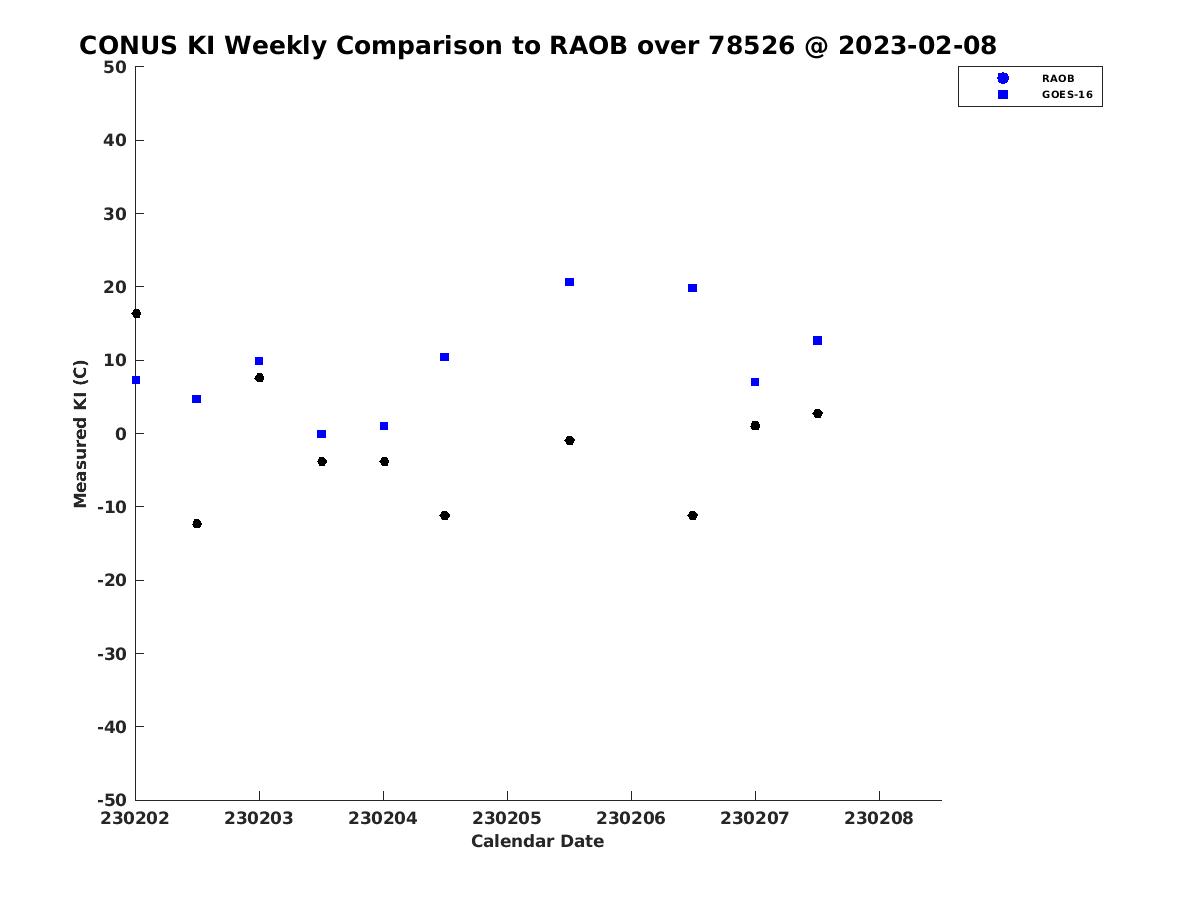 CONUS KI Weekly Comparison to RAOB over 78526 @ 2023-02-08

RAOB
GOES-16

Measured KI (C)

50
40
30
20
10
0
-10
-20
-30
-40
-50

230202
230203
230204
230205
230206
230207
230208

Calendar Date